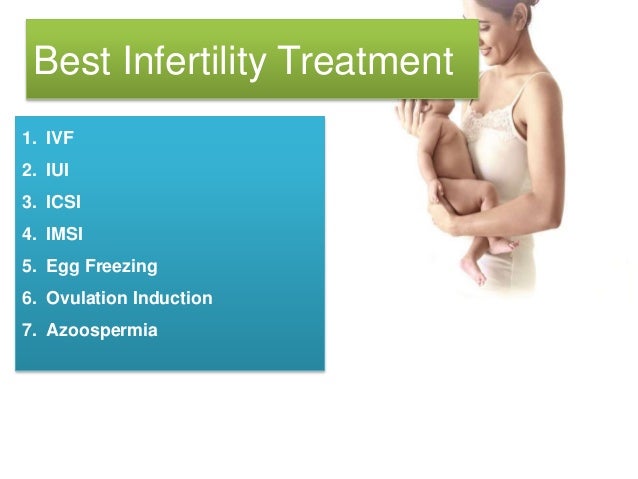 Best Infertility Treatment

1. IVF
2. IUI
3. ICSI
4. IMSI
5. Egg Freezing
6. Ovulation Induction
7. Azoospermia